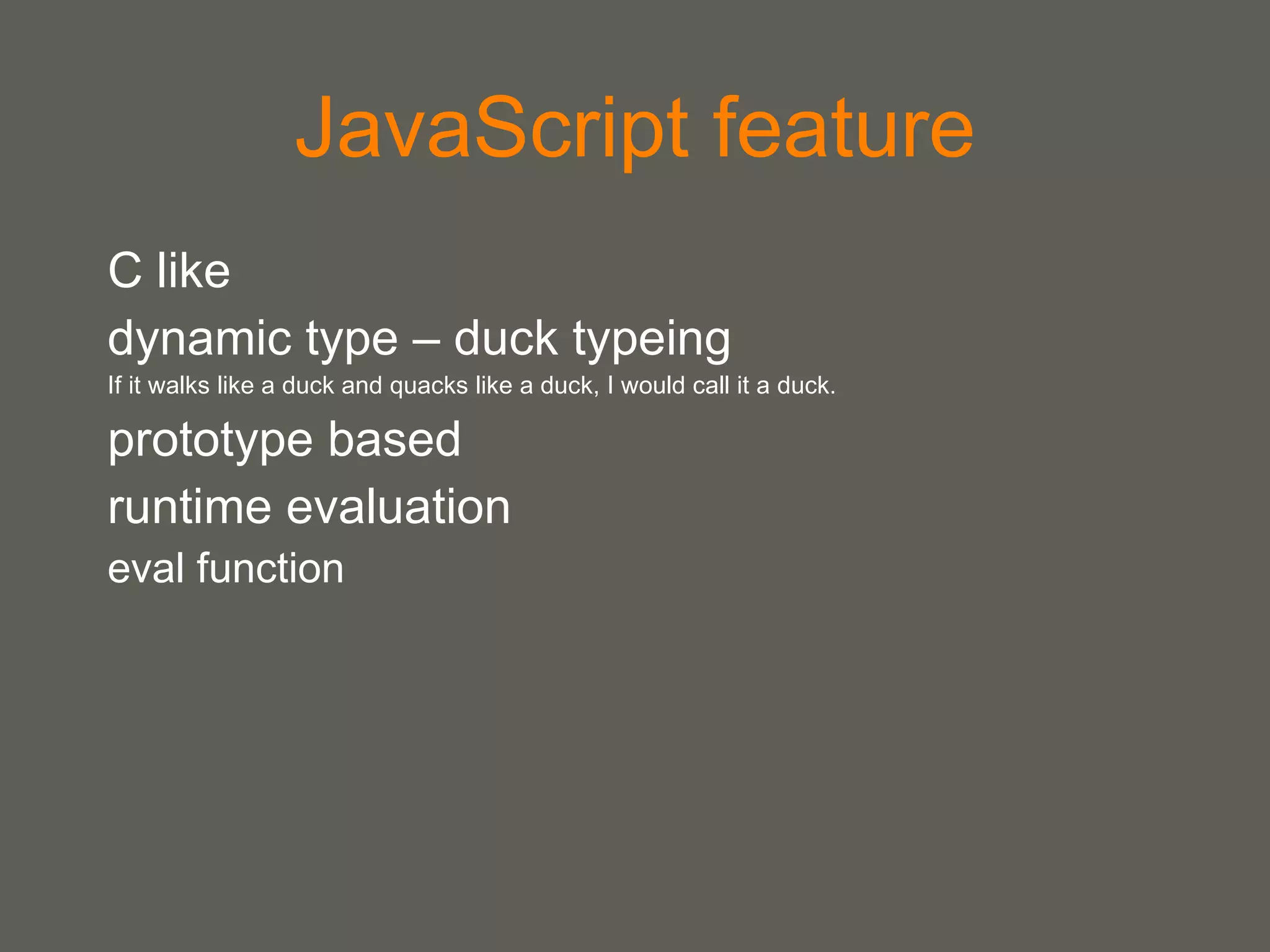 JavaScript feature

C like

dynamic type – duck typeing

If it walks like a duck and quacks like a duck, I would call it a duck.

prototype based

runtime evaluation

eval function